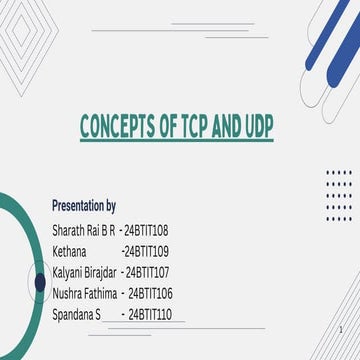 CONCEPTS OF TCP AND UDP

Presentation by
Sharath Rai B R - 24BTIT108
Kethana -24BTIT109
Kalyani Birajdar - 24BTIT107
Nushra Fathima - 24BTIT106
Spandana S - 24BTIT110

1